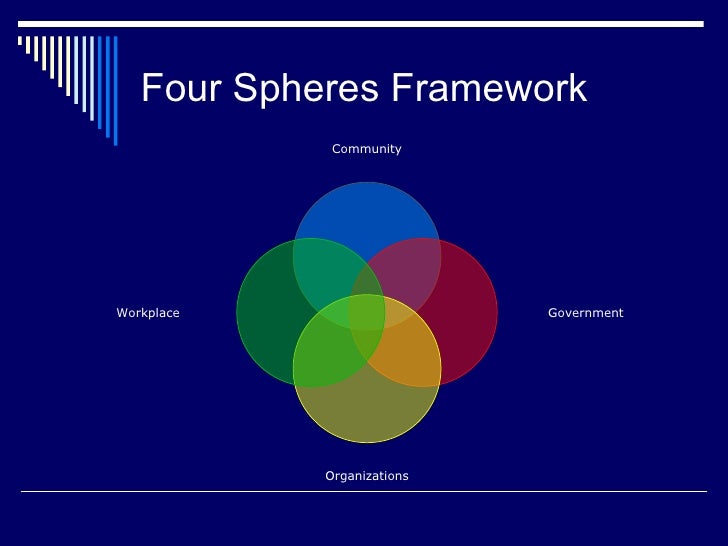 Four Spheres Framework

Community

Workplace

Government

Organizations